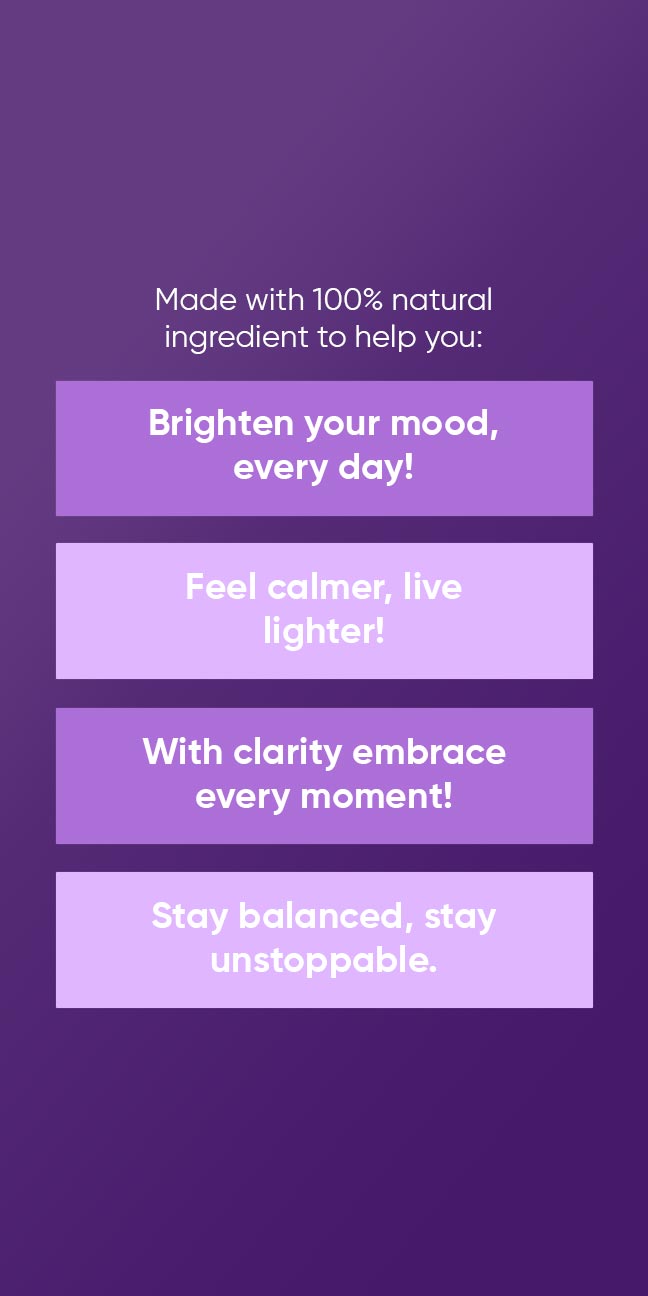 Made with 100% natural ingredient to help you:

Brighten your mood, every day!

Feel calmer, live lighter!

With clarity embrace every moment!

Stay balanced, stay unstoppable.